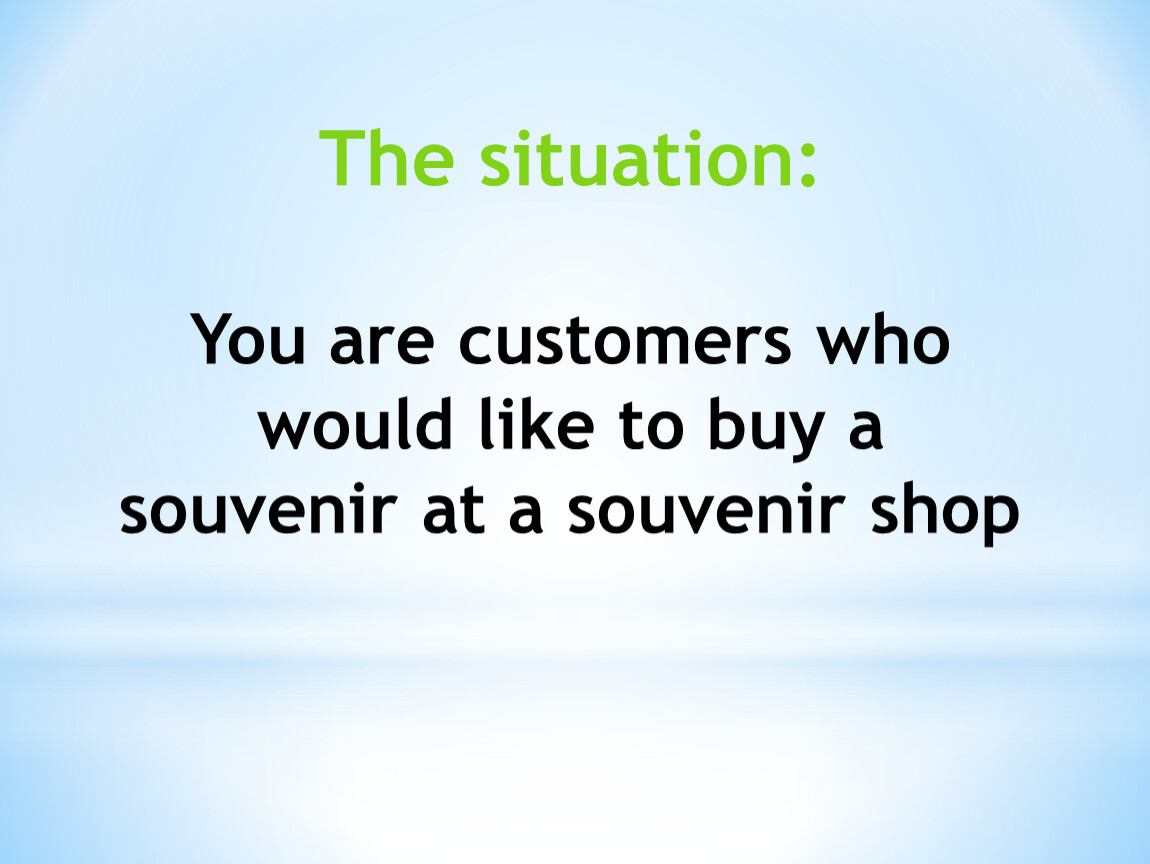 The situation:

You are customers who would like to buy a souvenir at a souvenir shop